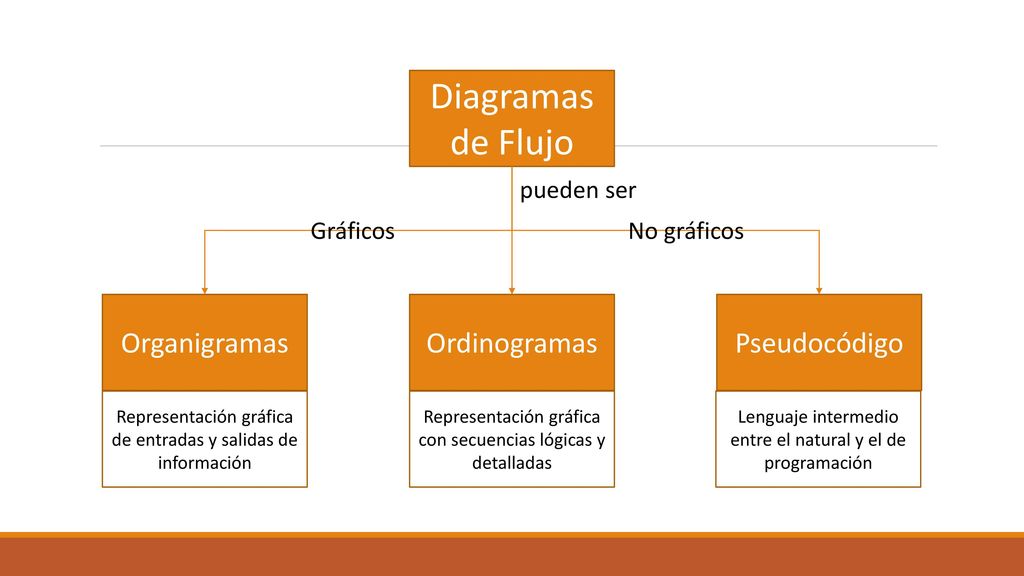 Diagramas de Flujo

pueden ser

Gráficos

No gráficos

Organigramas

Representación gráfica de entradas y salidas de información

Ordinogramas

Representación gráfica con secuencias lógicas y detalladas

Pseudocódigo

Lenguaje intermedio entre el natural y el de programación